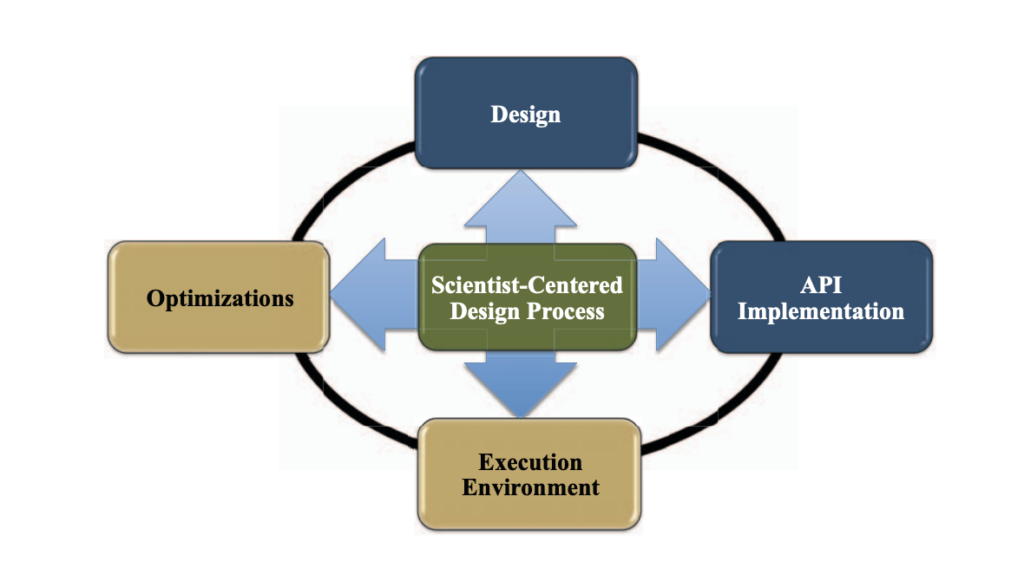 Design

Optimizations

Scientist-Centered Design Process

API Implementation

Execution Environment